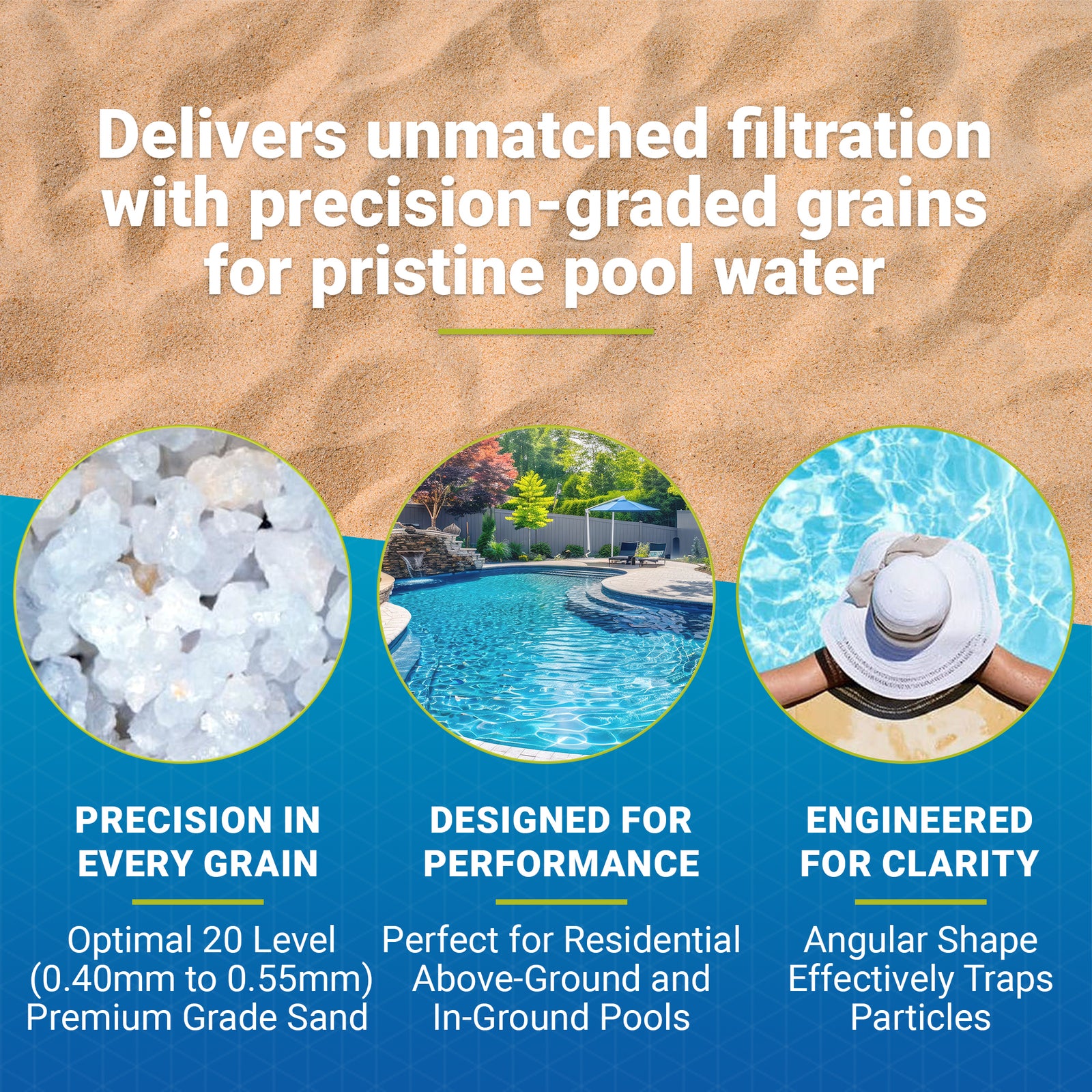 Delivers unmatched filtration with precision-graded grains for pristine pool water

PRECISION IN EVERY GRAIN

Optimal 20 Level (0.40mm to 0.55mm) Premium Grade Sand

DESIGNED FOR PERFORMANCE

Perfect for Residential Above-Ground and In-Ground Pools

ENGINEERED FOR CLARITY

Angular Shape Effectively Traps Particles